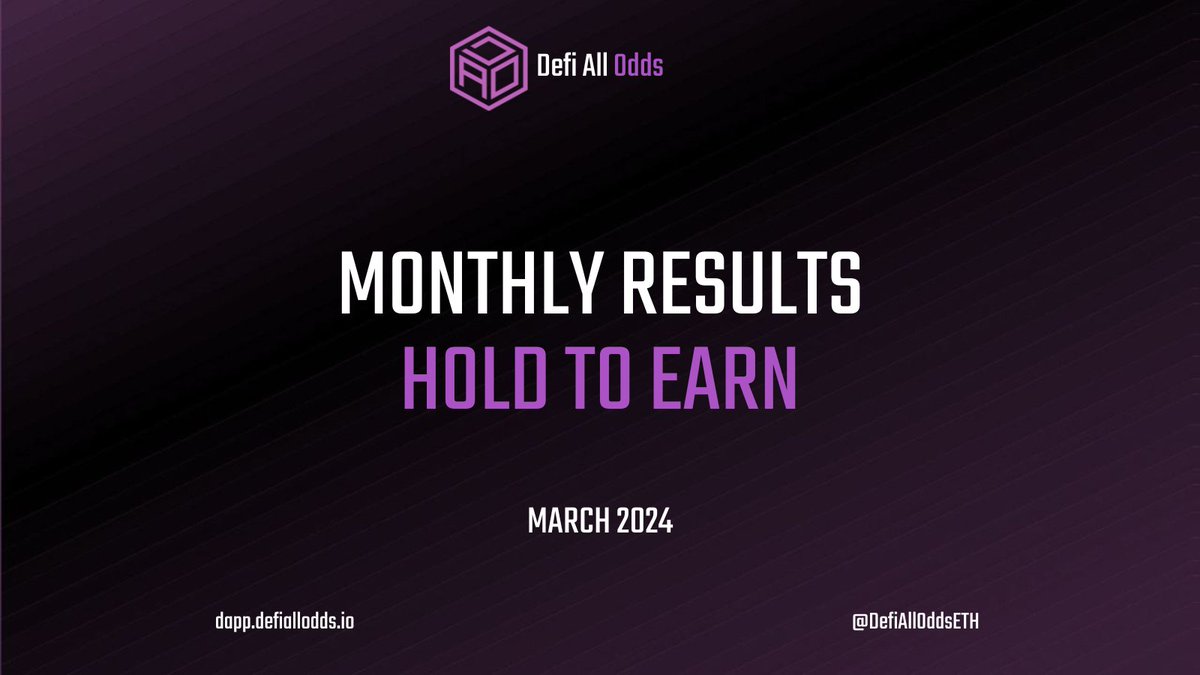 Defi All Odds

MONTHLY RESULTS
HOLD TO EARN

MARCH 2024

dapp.defiallodds.io

@DefiAllOddsETH